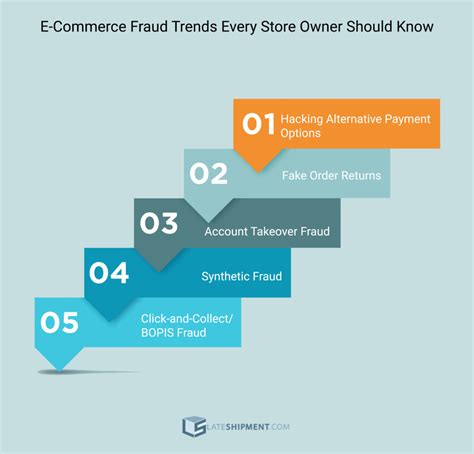 E-Commerce Fraud Trends Every Store Owner Should Know

01 Hacking Alternative Payment Options

02 Fake Order Returns

03 Account Takeover Fraud

04 Synthetic Fraud

05 Click-and-Collect/ BOPIS Fraud

LATESHIPMENT.COM